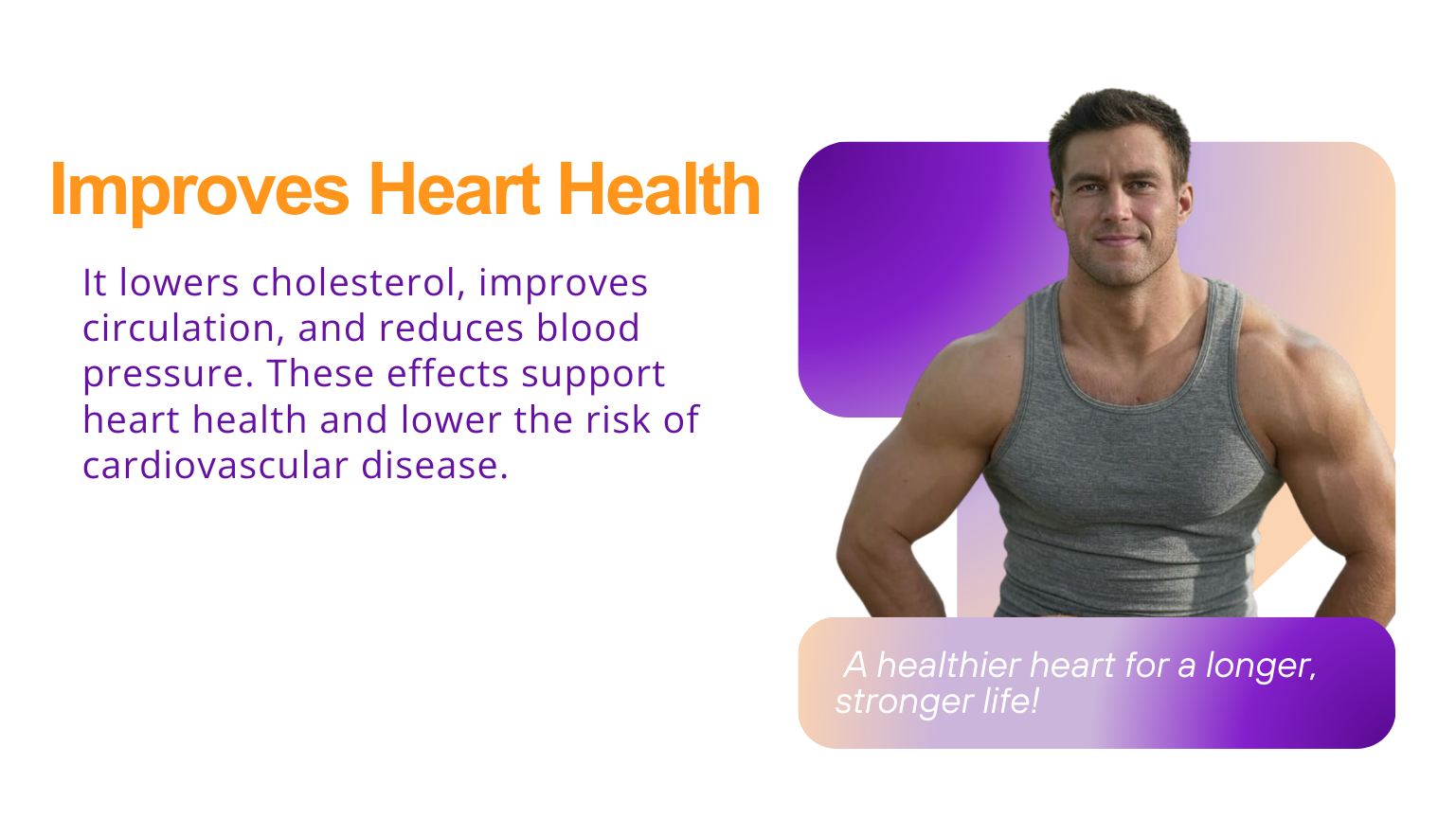 Improves Heart Health

It lowers cholesterol, improves circulation, and reduces blood pressure. These effects support heart health and lower the risk of cardiovascular disease.

A healthier heart for a longer, stronger life!